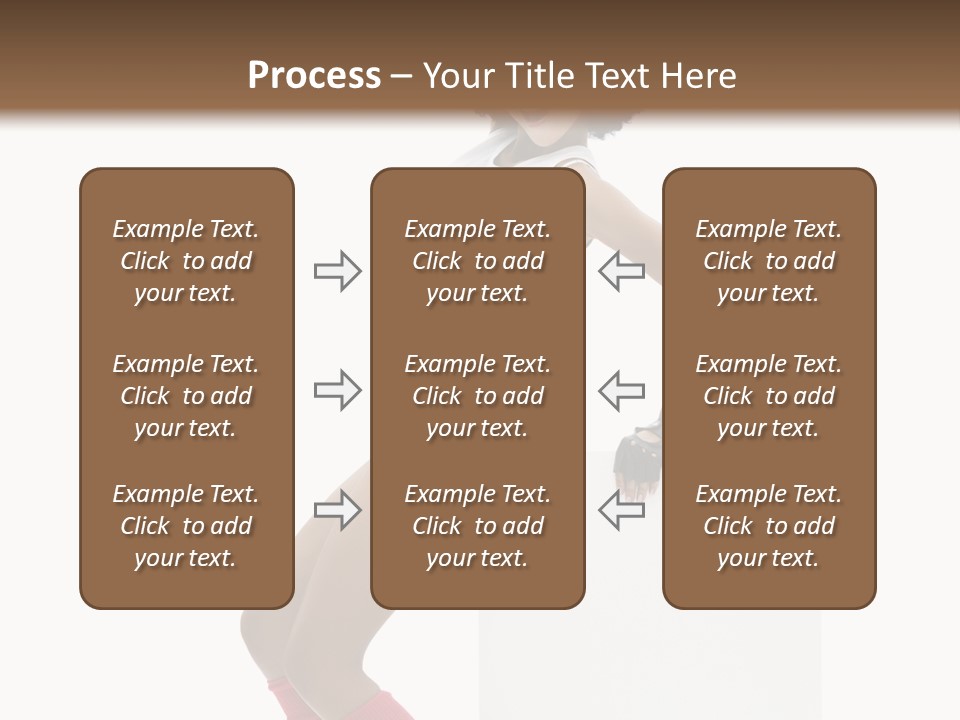 Process – Your Title Text Here

Example Text. Click to add your text.

Example Text. Click to add your text.

Example Text. Click to add your text.

Example Text. Click to add your text.

Example Text. Click to add your text.

Example Text. Click to add your text.

Example Text. Click to add your text.

Example Text. Click to add your text.

Example Text. Click to add your text.